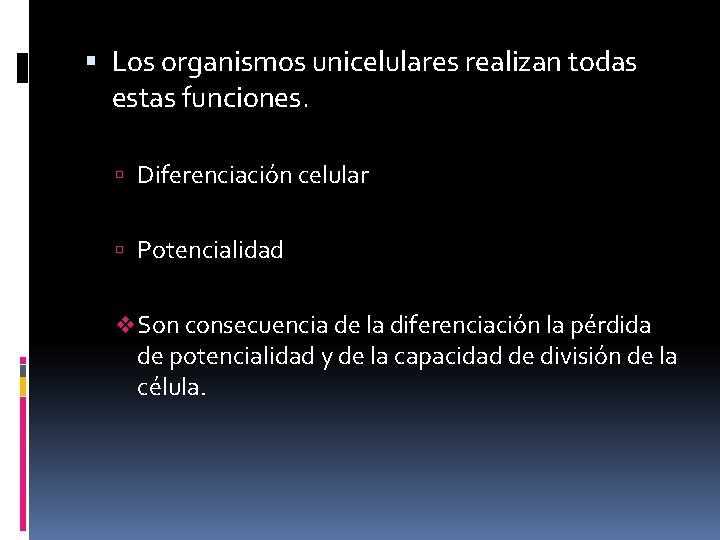 Los organismos unicelulares realizan todas estas funciones.

Diferenciación celular

Potencialidad

Son consecuencia de la diferenciación la pérdida de potencialidad y de la capacidad de división de la célula.